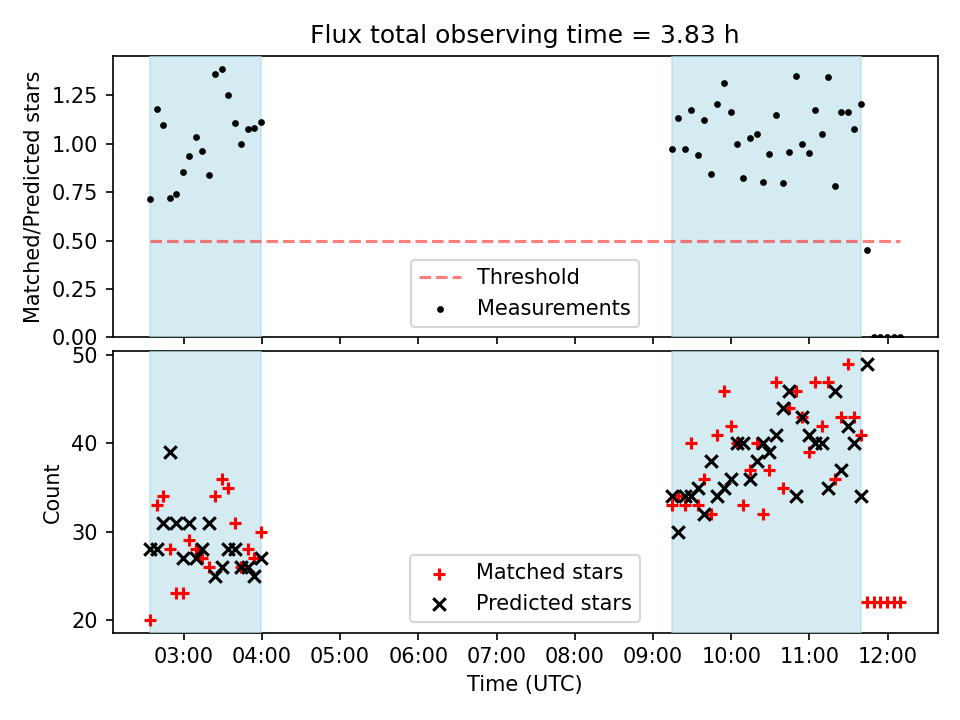 Flux total observing time = 3.83 h

Matched/Predicted stars

1.25
1.00
0.75
0.50
0.25
0.00

Threshold
Measurements

Count

50
40
30
20

Matched stars
Predicted stars

03:00 04:00 05:00 06:00 07:00 08:00 09:00 10:00 11:00 12:00

Time (UTC)